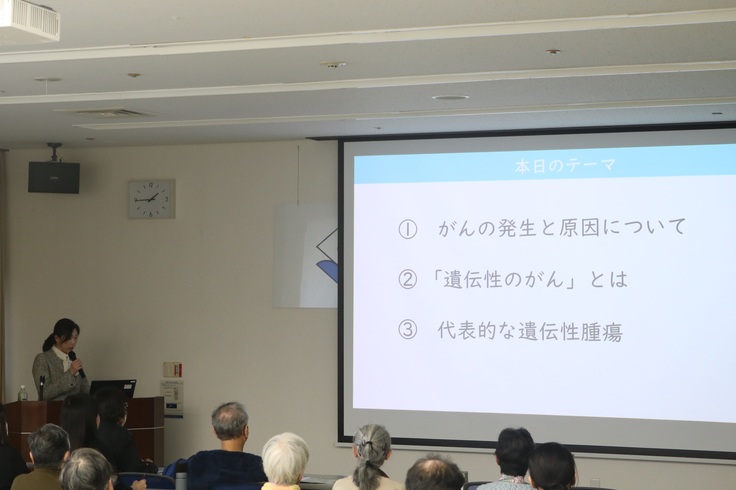 本日のテーマ

① がんの発生と原因について

② 「遺伝性のがん」とは

③ 代表的な遺伝性腫瘍